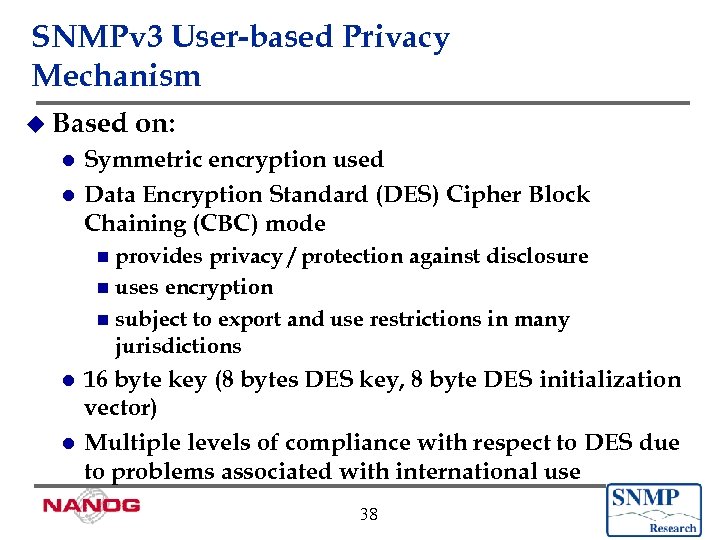 SNMPv3 User-based Privacy Mechanism

Based on:

Symmetric encryption used

Data Encryption Standard (DES) Cipher Block Chaining (CBC) mode

provides privacy / protection against disclosure

uses encryption

subject to export and use restrictions in many jurisdictions

16 byte key (8 bytes DES key, 8 byte DES initialization vector)

Multiple levels of compliance with respect to DES due to problems associated with international use

NANOG

38

SNMP Research